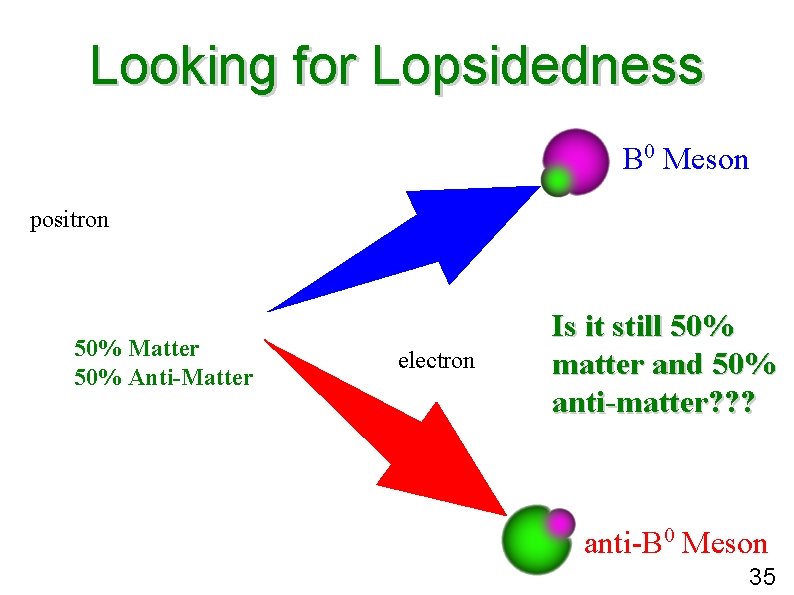 Looking for Lopsidedness

$B^0$ Meson

positron

50% Matter
50% Anti-Matter

electron

Is it still 50% matter and 50% anti-matter???

anti-$B^0$ Meson

35